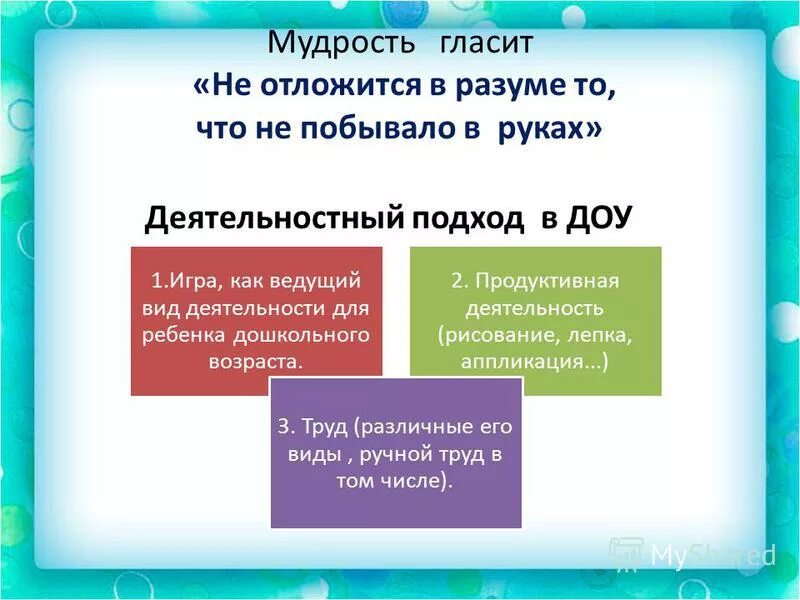 Мудрость гласит
«Не отложится в разуме то, что не побывало в руках»

Деятельностный подход в ДОУ

1.Игра, как ведущий вид деятельности для ребенка дошкольного возраста.

2. Продуктивная деятельность (рисование, лепка, аппликация...)

3. Труд (различные его виды , ручной труд в том числе).

MyShared